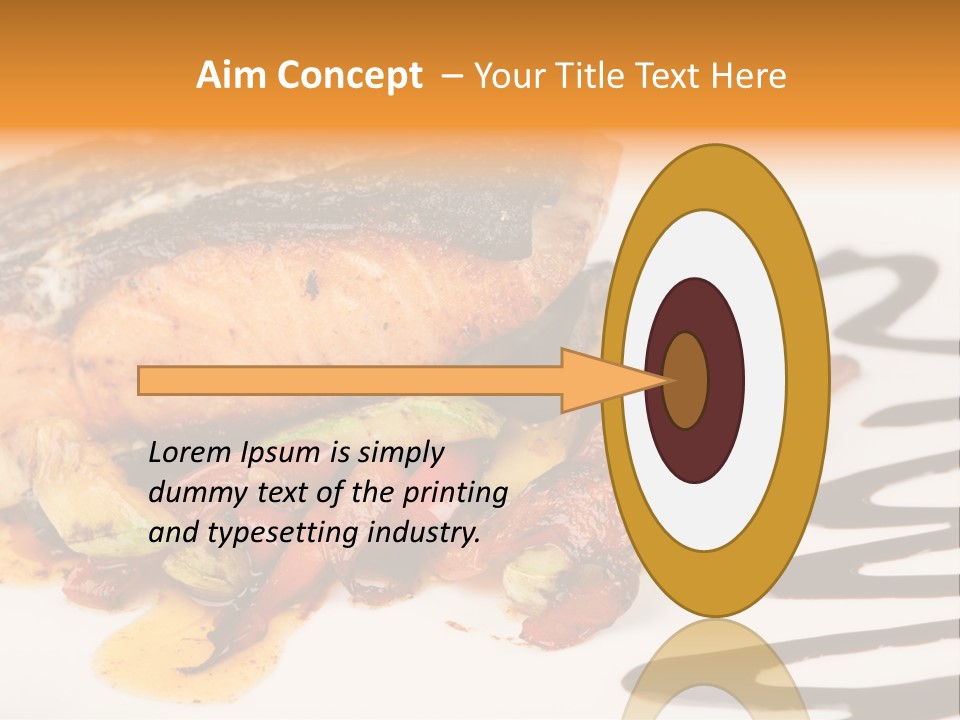 Aim Concept – Your Title Text Here

Lorem Ipsum is simply dummy text of the printing and typesetting industry.